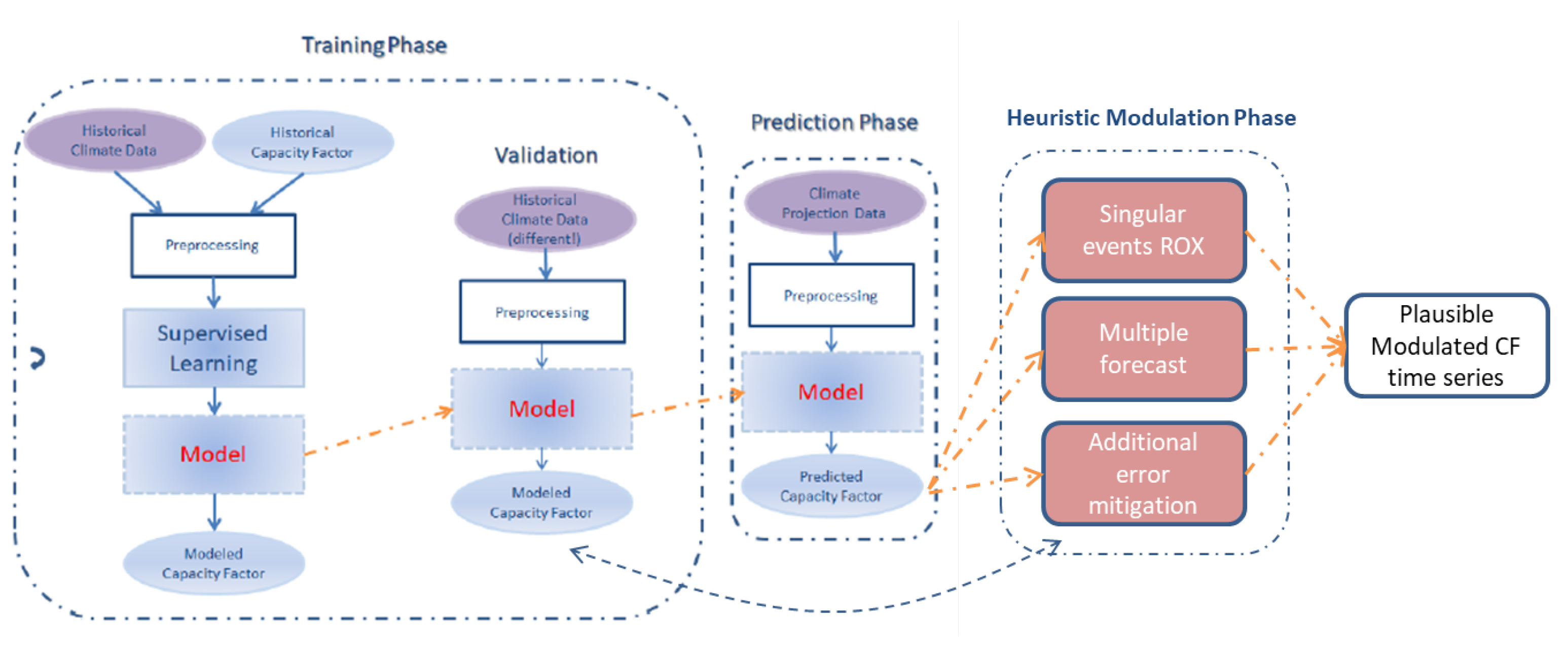 Training Phase

Historical Climate Data

Historical Capacity Factor

Preprocessing

Supervised Learning

Model

Modeled Capacity Factor

Validation

Historical Climate Data (different!)

Preprocessing

Model

Modeled Capacity Factor

Prediction Phase

Climate Projection Data

Preprocessing

Model

Predicted Capacity Factor

Heuristic Modulation Phase

Singular events ROX

Multiple forecast

Additional error mitigation

Plausible Modulated CF time series